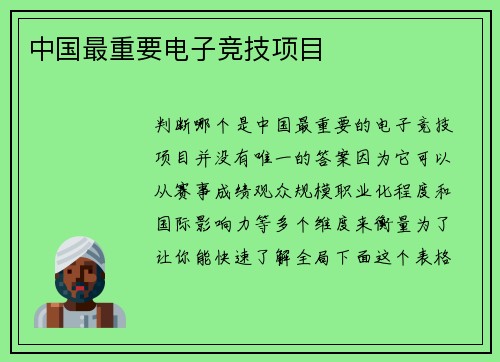 中国最重要电子竞技项目

判断哪个是中国最重要的电子竞技项目并没有唯一的答案因为它可以从赛事成绩观众规模职业化程度和国际影响力等多个维度来衡量为了让你能快速了解全局下面这个表格